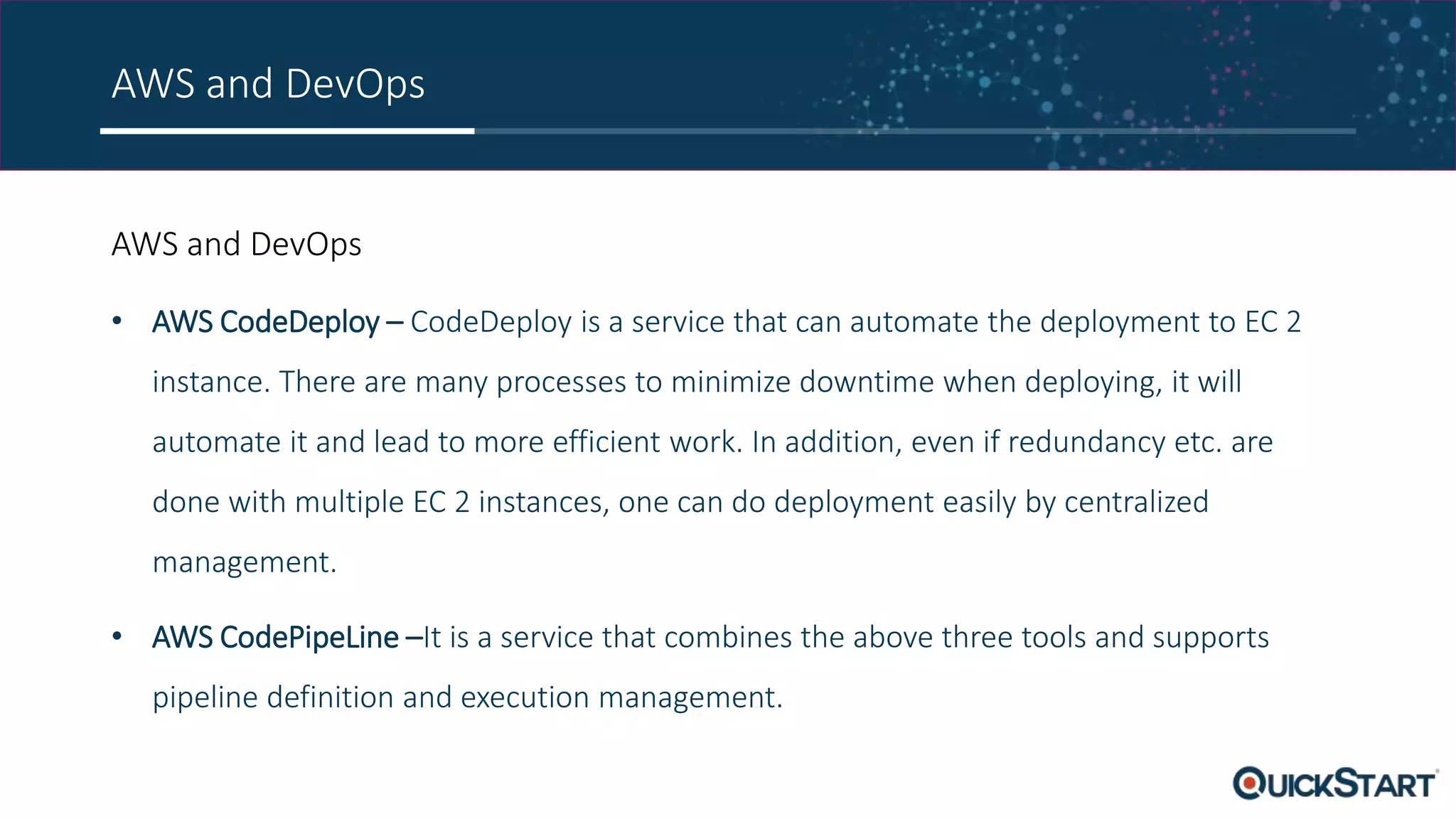 AWS and DevOps

AWS and DevOps

• AWS CodeDeploy – CodeDeploy is a service that can automate the deployment to EC 2 instance. There are many processes to minimize downtime when deploying, it will automate it and lead to more efficient work. In addition, even if redundancy etc. are done with multiple EC 2 instances, one can do deployment easily by centralized management.

• AWS CodePipeLine –It is a service that combines the above three tools and supports pipeline definition and execution management.

QUICKSTART